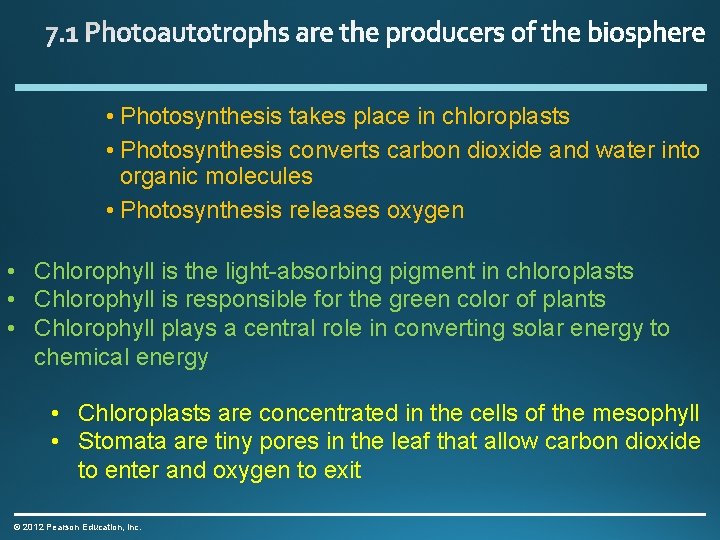 7.1 Photoautotrophs are the producers of the biosphere

• Photosynthesis takes place in chloroplasts
• Photosynthesis converts carbon dioxide and water into organic molecules
• Photosynthesis releases oxygen

• Chlorophyll is the light-absorbing pigment in chloroplasts
• Chlorophyll is responsible for the green color of plants
• Chlorophyll plays a central role in converting solar energy to chemical energy

• Chloroplasts are concentrated in the cells of the mesophyll
• Stomata are tiny pores in the leaf that allow carbon dioxide to enter and oxygen to exit

© 2012 Pearson Education, Inc.